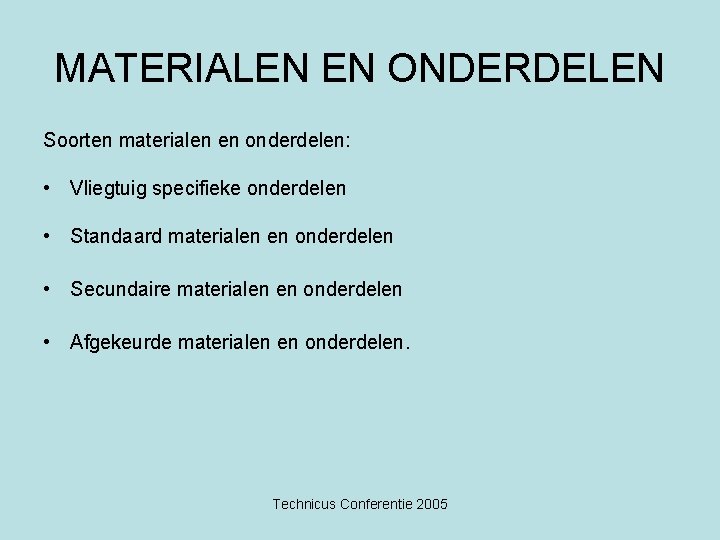 MATERIALEN EN ONDERDELEN

Soorten materialen en onderdelen:

• Vliegtuig specifieke onderdelen

• Standaard materialen en onderdelen

• Secundaire materialen en onderdelen

• Afgekeurde materialen en onderdelen.

Technicus Conferentie 2005